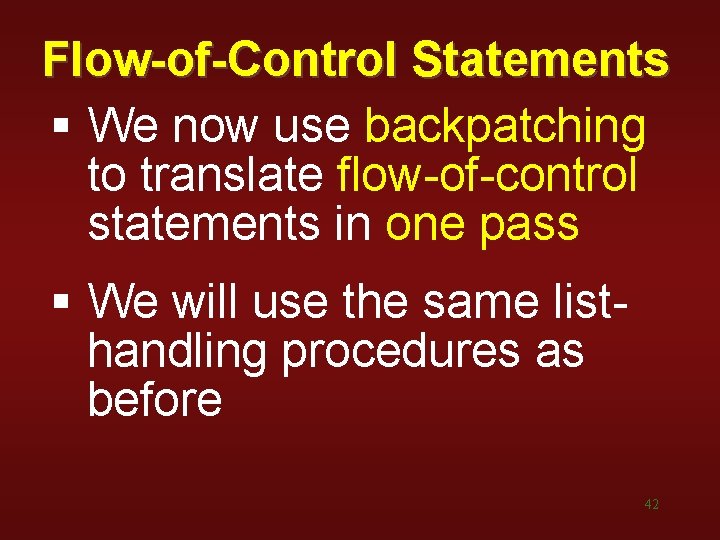 Flow-of-Control Statements

▪ We now use backpatching to translate flow-of-control statements in one pass

▪ We will use the same list-handling procedures as before

42